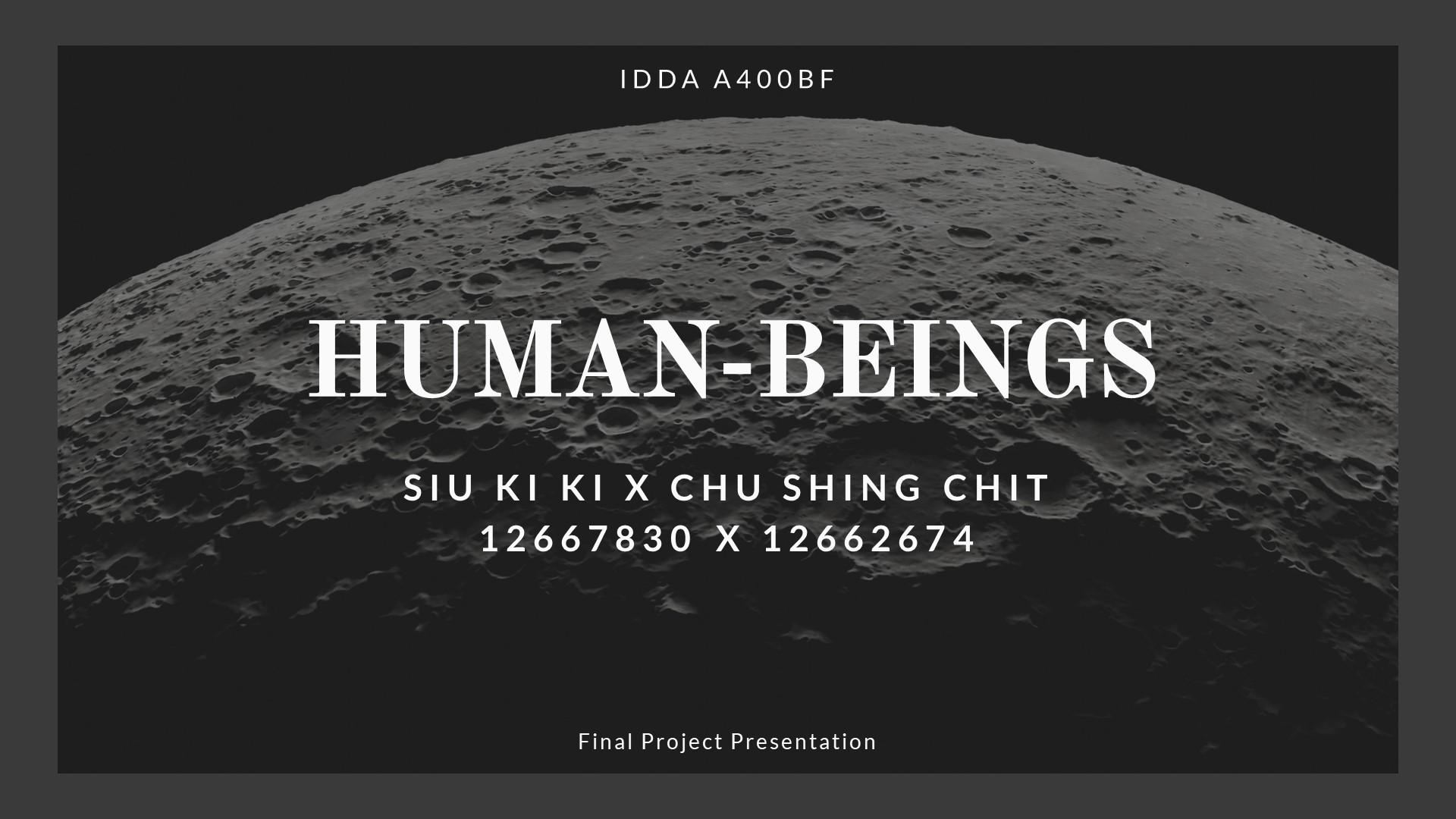 IDDA A400BF

HUMAN-BEINGS

SIU KI KI X CHU SHING CHIT
12667830 X 12662674

Final Project Presentation